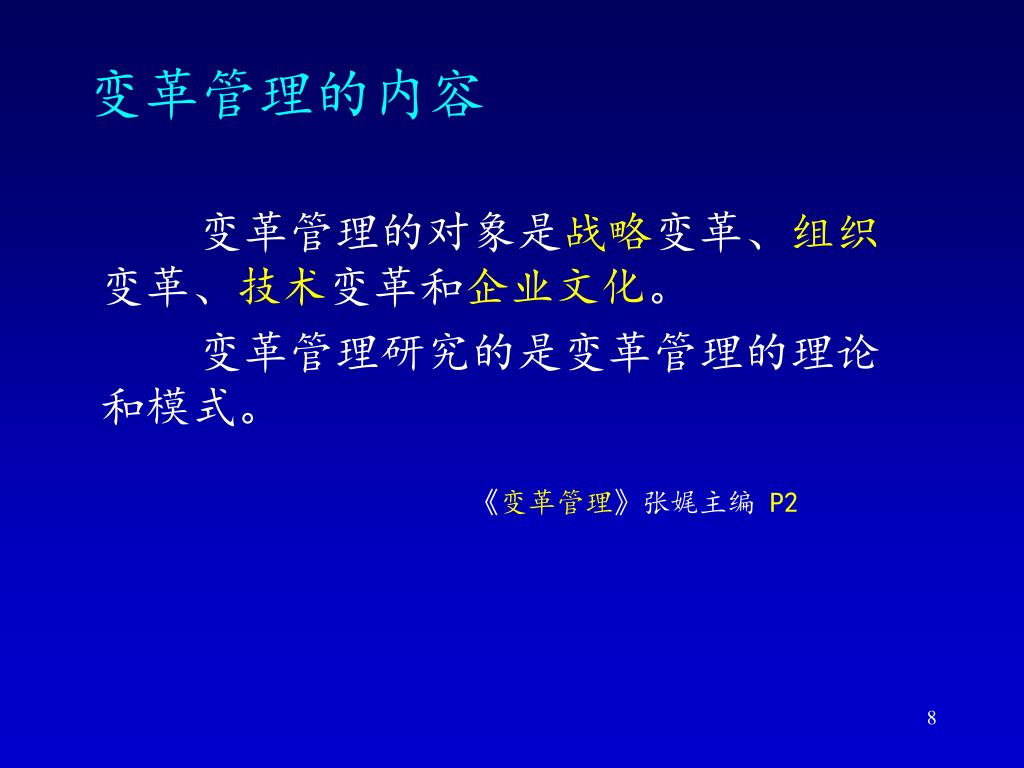 变革管理的内容

变革管理的对象是战略变革、组织变革、技术变革和企业文化。

变革管理研究的是变革管理的理论和模式。

《变革管理》张娓主编 P2

8